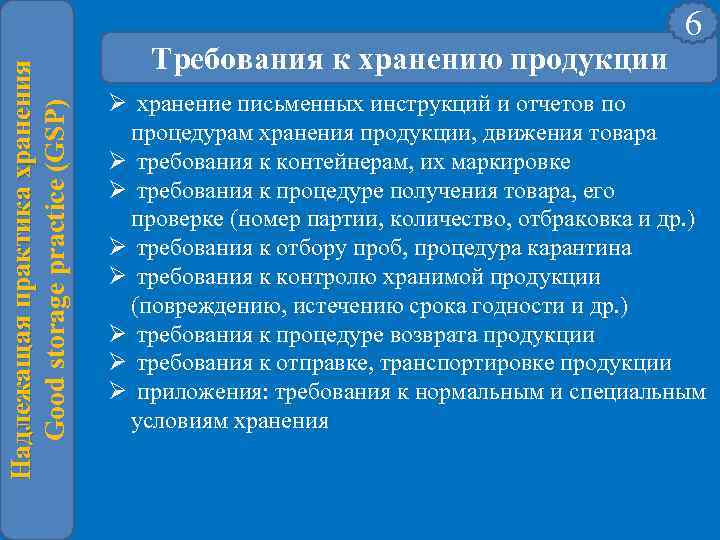 Надлежащая практика хранения
Good storage practice (GSP)

6

Требования к хранению продукции

➢ хранение письменных инструкций и отчетов по процедурам хранения продукции, движения товара
➢ требования к контейнерам, их маркировке
➢ требования к процедуре получения товара, его проверке (номер партии, количество, отбраковка и др.)
➢ требования к отбору проб, процедура карантина
➢ требования к контролю хранимой продукции (повреждению, истечению срока годности и др.)
➢ требования к процедуре возврата продукции
➢ требования к отправке, транспортировке продукции
➢ приложения: требования к нормальным и специальным условиям хранения